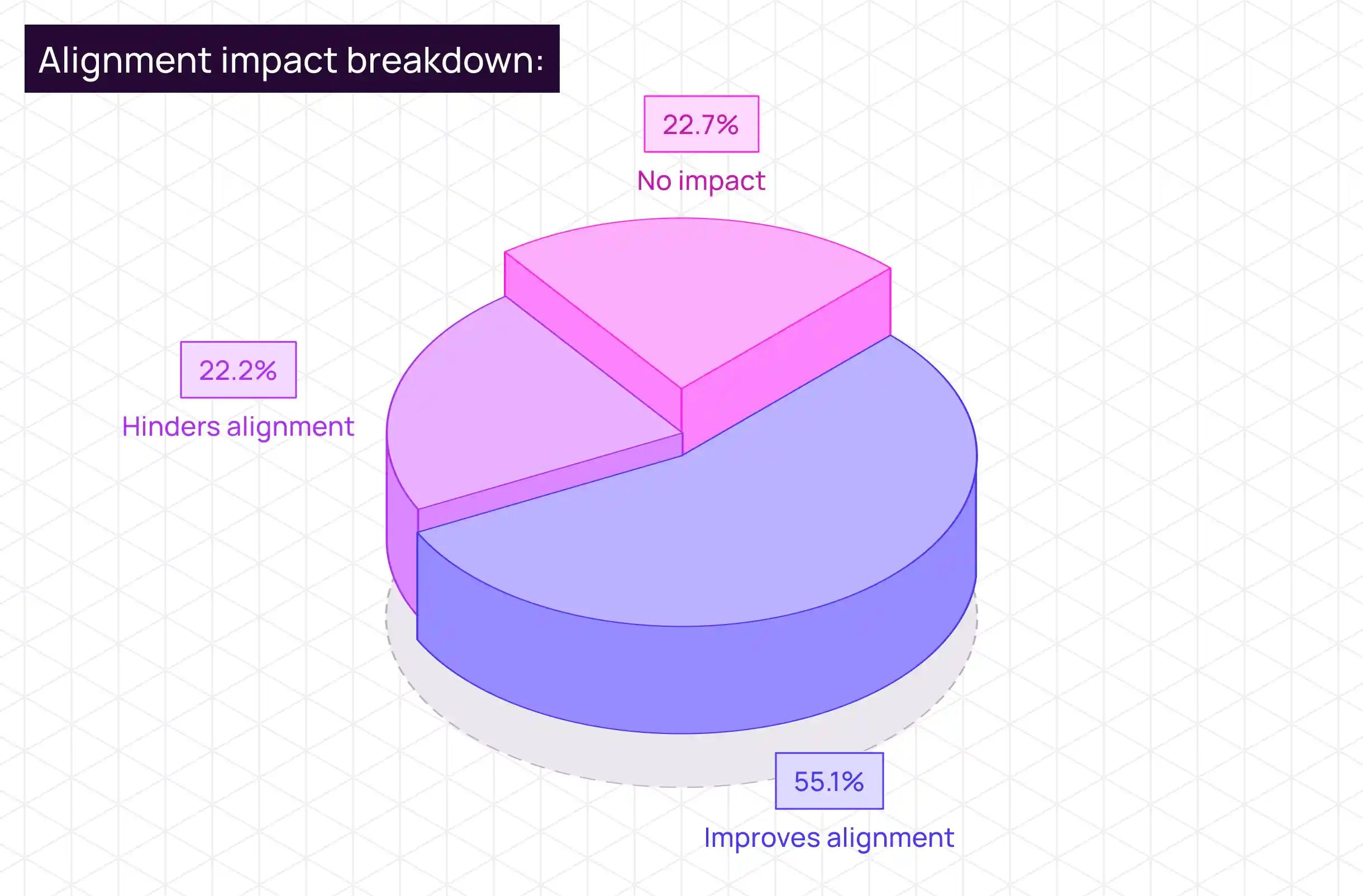 Alignment impact breakdown:

22.7%
No impact

22.2%
Hinders alignment

55.1%
Improves alignment